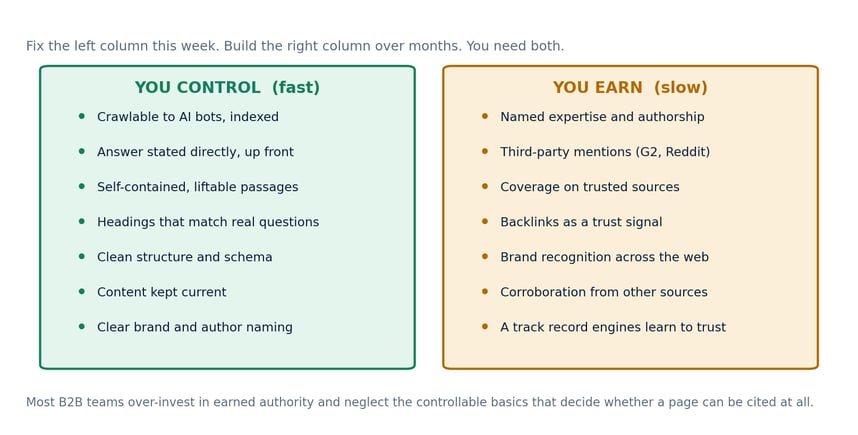 Fix the left column this week. Build the right column over months. You need both.

YOU CONTROL (fast)

- Crawlable to AI bots, indexed
- Answer stated directly, up front
- Self-contained, liftable passages
- Headings that match real questions
- Clean structure and schema
- Content kept current
- Clear brand and author naming

YOU EARN (slow)

- Named expertise and authorship
- Third-party mentions (G2, Reddit)
- Coverage on trusted sources
- Backlinks as a trust signal
- Brand recognition across the web
- Corroboration from other sources
- A track record engines learn to trust

Most B2B teams over-invest in earned authority and neglect the controllable basics that decide whether a page can be cited at all.